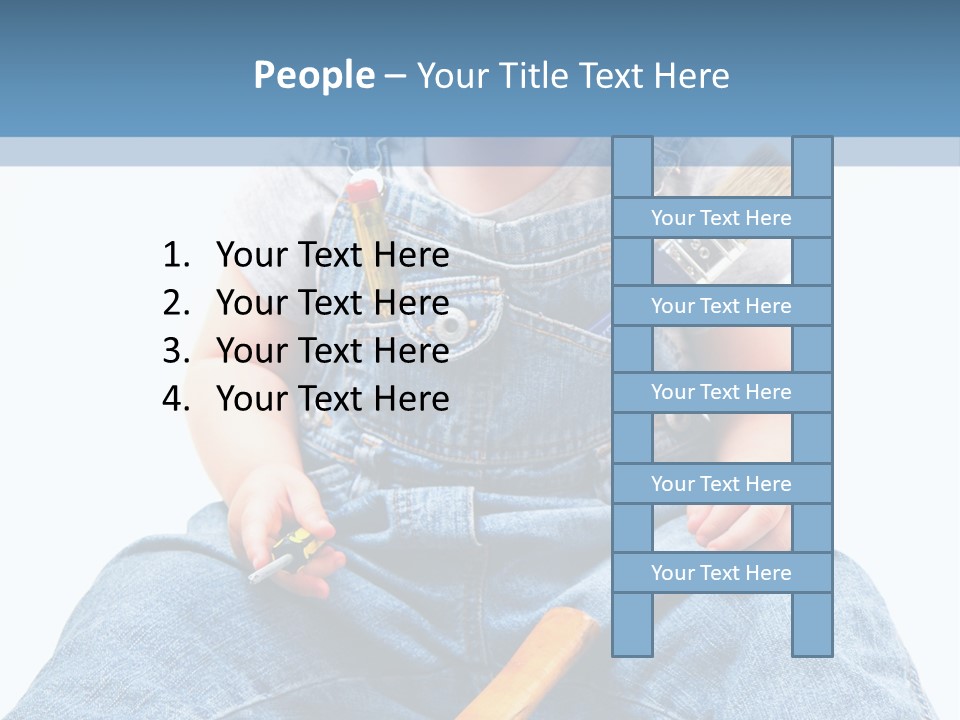 People – Your Title Text Here

1. Your Text Here
2. Your Text Here
3. Your Text Here
4. Your Text Here

Your Text Here
Your Text Here
Your Text Here
Your Text Here
Your Text Here